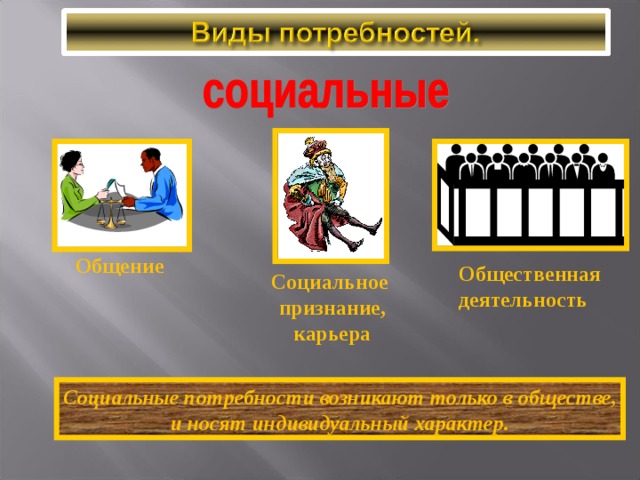 Виды потребностей.

социальные

Общение

Социальное признание, карьера

Общественная деятельность

Социальные потребности возникают только в обществе, и носят индивидуальный характер.